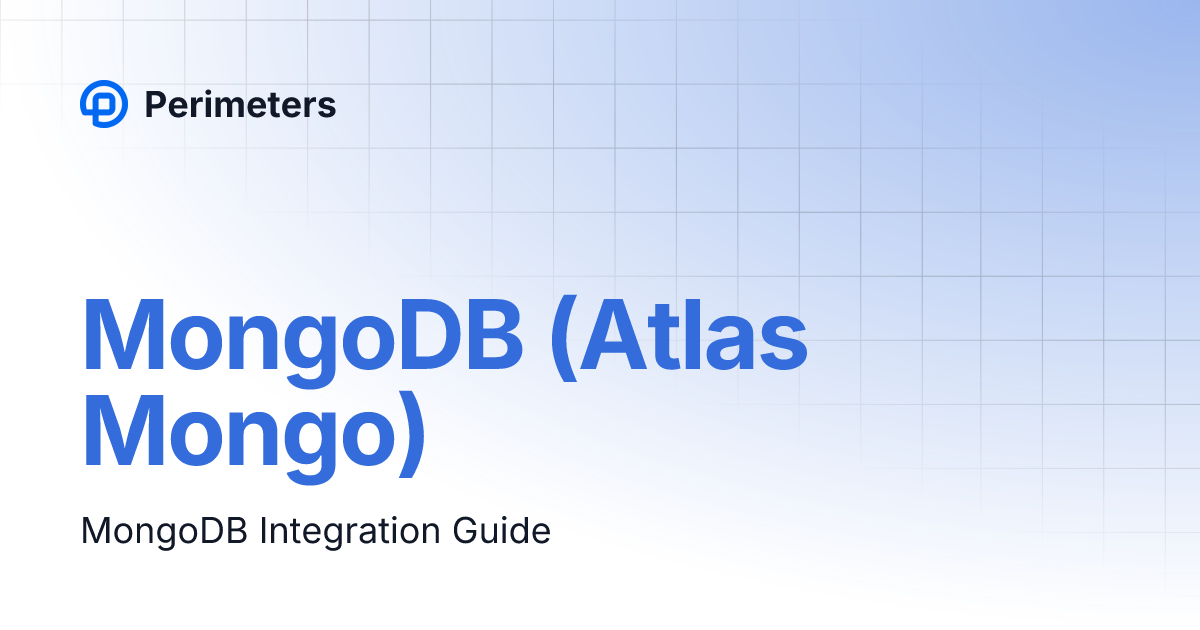 Perimeters

MongoDB (Atlas Mongo)

MongoDB Integration Guide